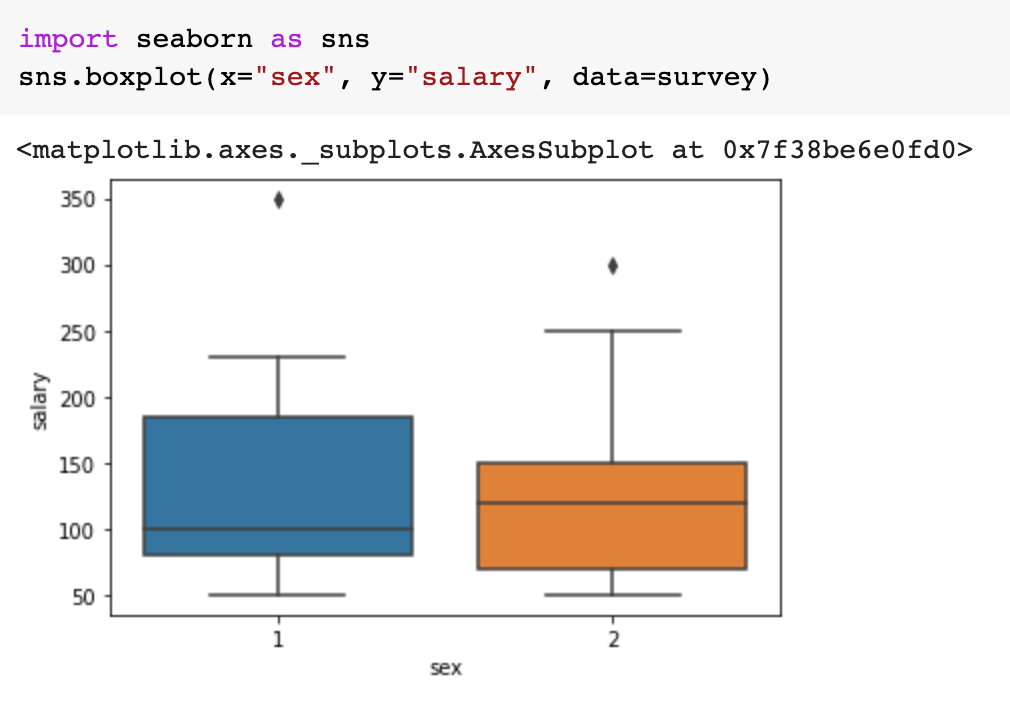 import seaborn as sns
sns.boxplot(x="sex", y="salary", data=survey)

<matplotlib.axes._subplots.AxesSubplot at 0x7f38be6e0fd0>

350
300
250
200
150
100
50
salary

1
2
sex